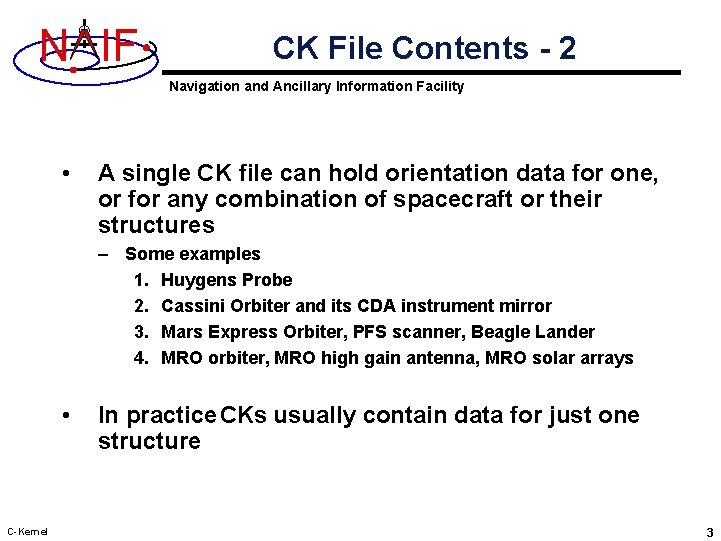 NAIF

CK File Contents - 2

Navigation and Ancillary Information Facility

• A single CK file can hold orientation data for one, or for any combination of spacecraft or their structures
– Some examples
1. Huygens Probe
2. Cassini Orbiter and its CDA instrument mirror
3. Mars Express Orbiter, PFS scanner, Beagle Lander
4. MRO orbiter, MRO high gain antenna, MRO solar arrays

• In practice CKs usually contain data for just one structure

C-Kernel

3